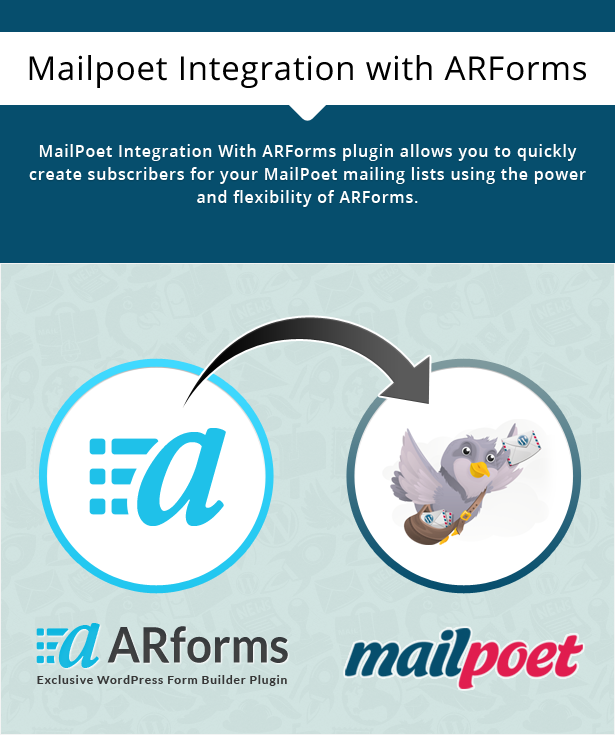 Mailpoet Integration with ARForms

MailPoet Integration With ARForms plugin allows you to quickly create subscribers for your MailPoet mailing lists using the power and flexibility of ARForms.

ARforms
Exclusive WordPress Form Builder Plugin

mailpoet